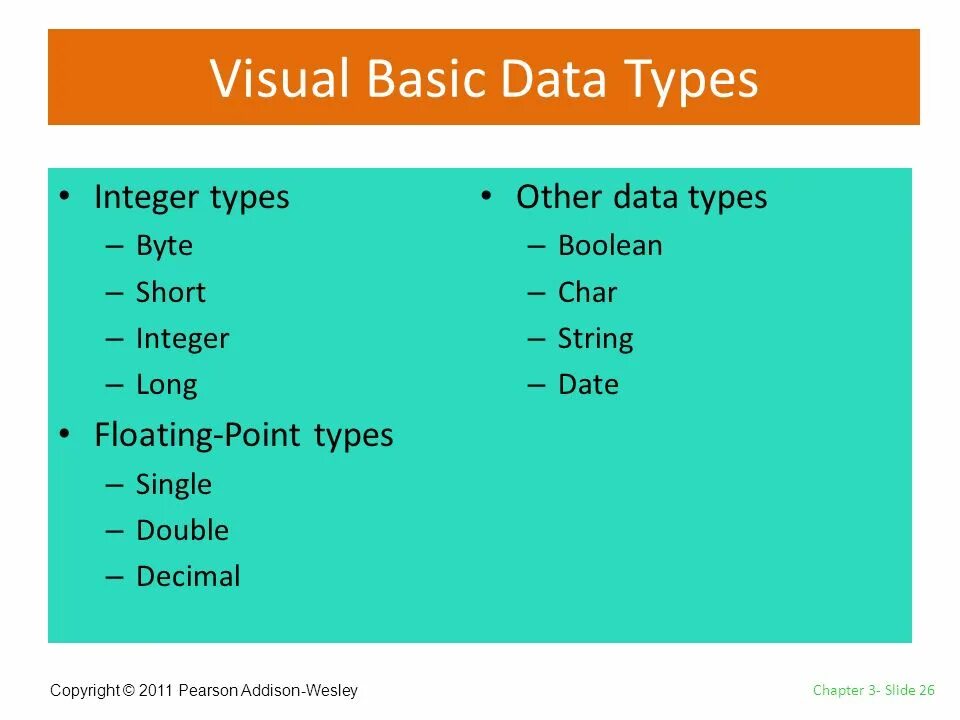 Visual Basic Data Types

• Integer types
  – Byte
  – Short
  – Integer
  – Long
• Floating-Point types
  – Single
  – Double
  – Decimal

• Other data types
  – Boolean
  – Char
  – String
  – Date

Copyright © 2011 Pearson Addison-Wesley

Chapter 3- Slide 26